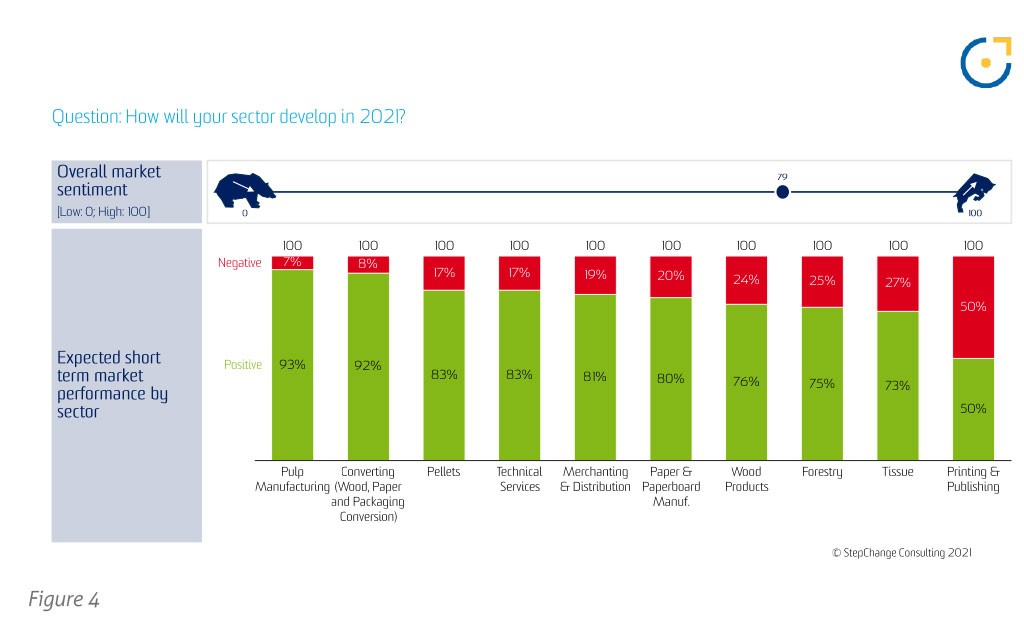 Question: How will your sector develop in 2021?

Overall market sentiment
[Low: 0; High: 100]

0

79

100

Expected short term market performance by sector

| | Pulp Manufacturing | Converting (Wood, Paper and Packaging Conversion) | Pellets | Technical Services | Merchanting & Distribution | Paper & Paperboard Manuf. | Wood Products | Forestry | Tissue | Printing & Publishing |
|---|---|---|---|---|---|---|---|---|---|---|
| | 100 | 100 | 100 | 100 | 100 | 100 | 100 | 100 | 100 | 100 |
| Negative | 7% | 8% | 17% | 17% | 19% | 20% | 24% | 25% | 27% | 50% |
| Positive | 93% | 92% | 83% | 83% | 81% | 80% | 76% | 75% | 73% | 50% |

© StepChange Consulting 2021

Figure 4